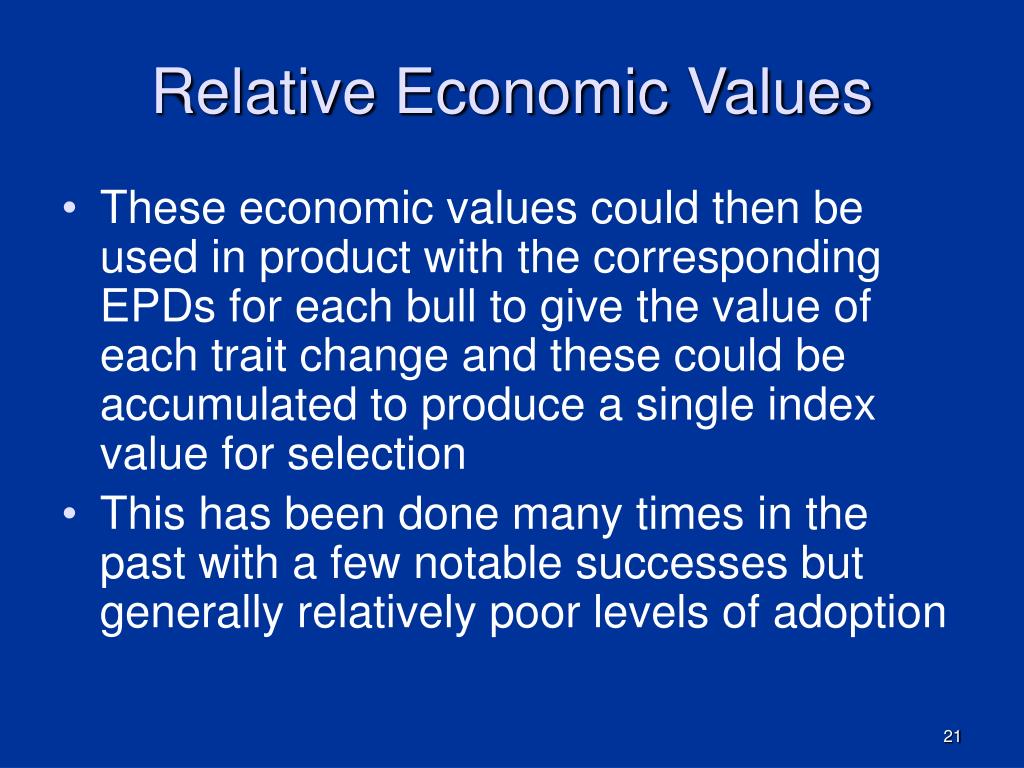 Relative Economic Values

• These economic values could then be used in product with the corresponding EPDs for each bull to give the value of each trait change and these could be accumulated to produce a single index value for selection

• This has been done many times in the past with a few notable successes but generally relatively poor levels of adoption

21